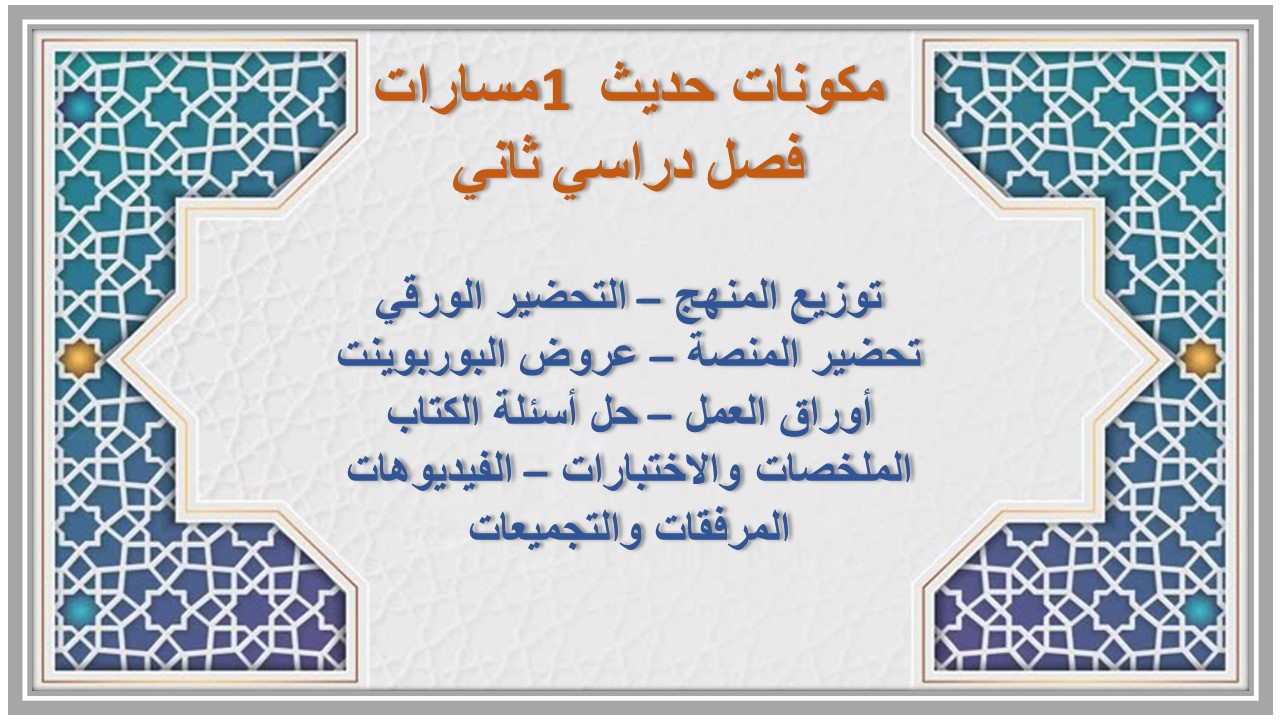 مكونات حديث 1مسارات
فصل دراسي ثاني

توزيع المنهج – التحضير الورقي
تحضير المنصة – عروض البوربوينت
أوراق العمل – حل أسئلة الكتاب
الملخصات والاختبارات – الفيديوهات
المرفقات والتجميعات